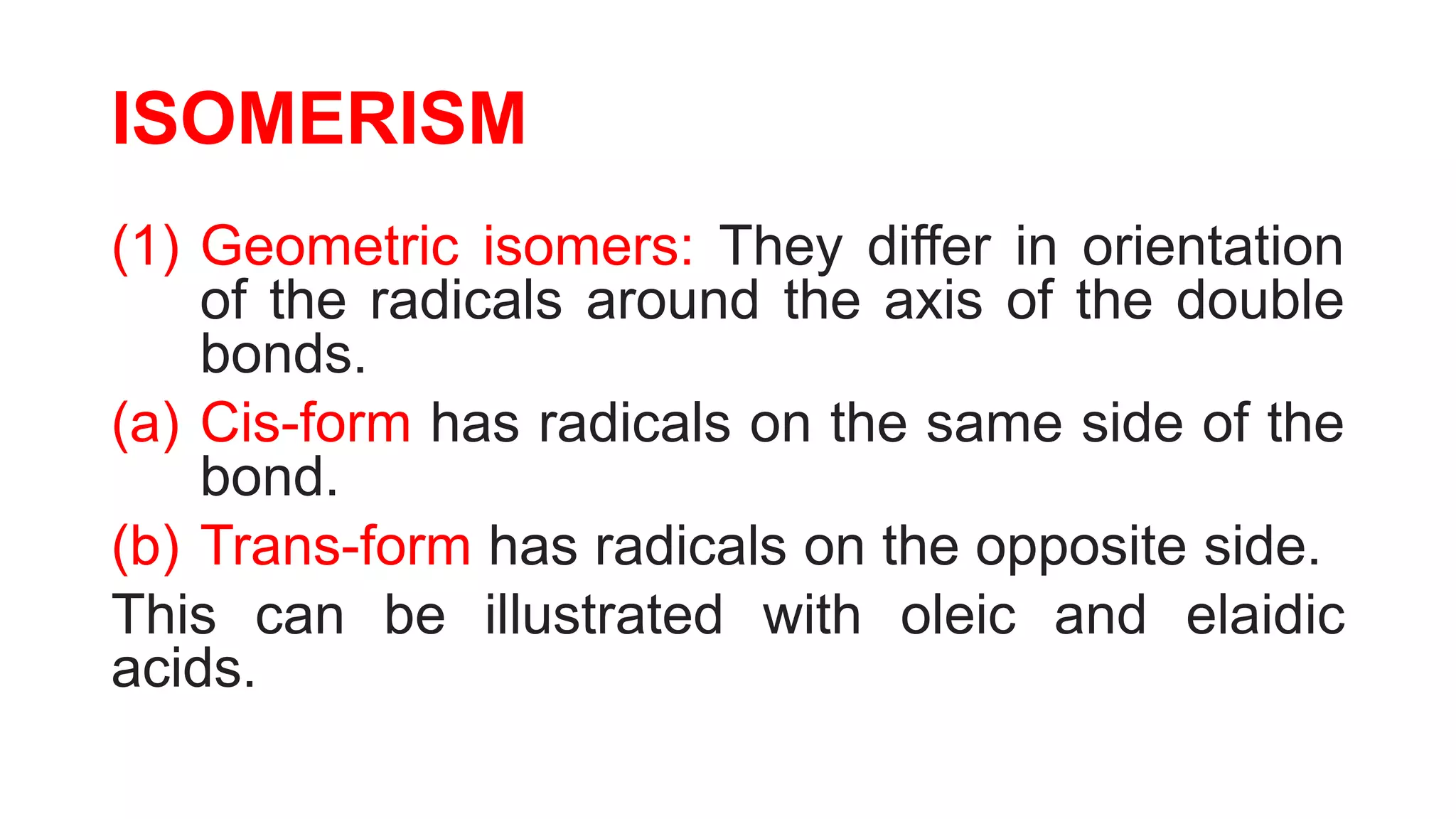 ISOMERISM

(1) Geometric isomers: They differ in orientation of the radicals around the axis of the double bonds.

(a) Cis-form has radicals on the same side of the bond.

(b) Trans-form has radicals on the opposite side.

This can be illustrated with oleic and elaidic acids.